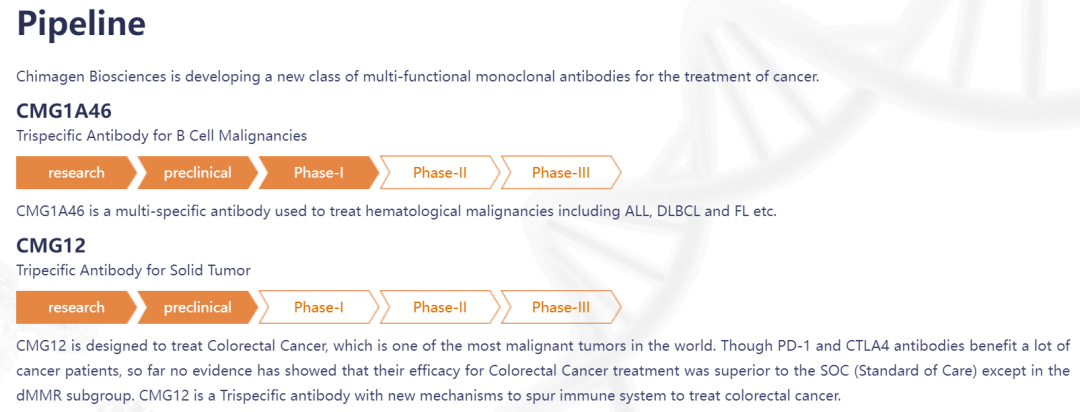 Pipeline

Chimagen Biosciences is developing a new class of multi-functional monoclonal antibodies for the treatment of cancer.

CMG1A46

Trispecific Antibody for B Cell Malignancies

research preclinical Phase-I Phase-II Phase-III

CMG1A46 is a multi-specific antibody used to treat hematological malignancies including ALL, DLBCL and FL etc.

CMG12

Tripecific Antibody for Solid Tumor

research preclinical Phase-I Phase-II Phase-III

CMG12 is designed to treat Colorectal Cancer, which is one of the most malignant tumors in the world. Though PD-1 and CTLA4 antibodies benefit a lot of cancer patients, so far no evidence has showed that their efficacy for Colorectal Cancer treatment was superior to the SOC (Standard of Care) except in the dMMR subgroup. CMG12 is a Trispecific antibody with new mechanisms to spur immune system to treat colorectal cancer.